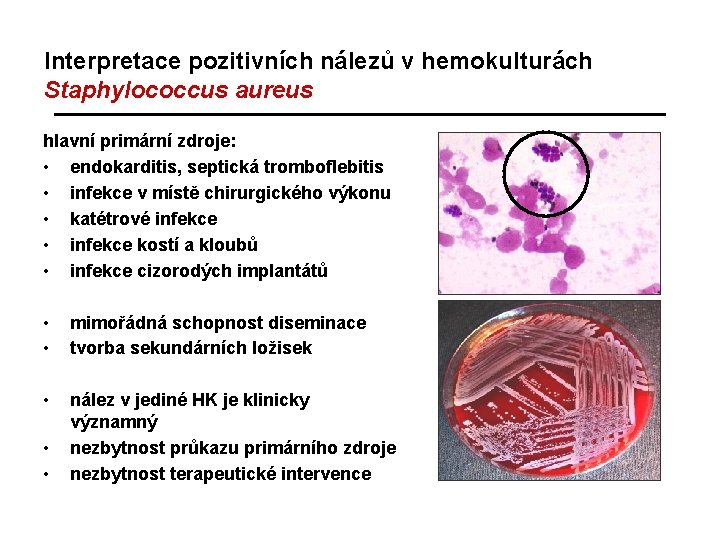 Interpretace pozitivních nálezů v hemokulturách
Staphylococcus aureus

hlavní primární zdroje:
• endokarditis, septická tromboflebitis
• infekce v místě chirurgického výkonu
• katétrové infekce
• infekce kostí a kloubů
• infekce cizorodých implantátů

• mimořádná schopnost diseminace
• tvorba sekundárních ložisek

• nález v jediné HK je klinicky významný
• nezbytnost průkazu primárního zdroje
• nezbytnost terapeutické intervence